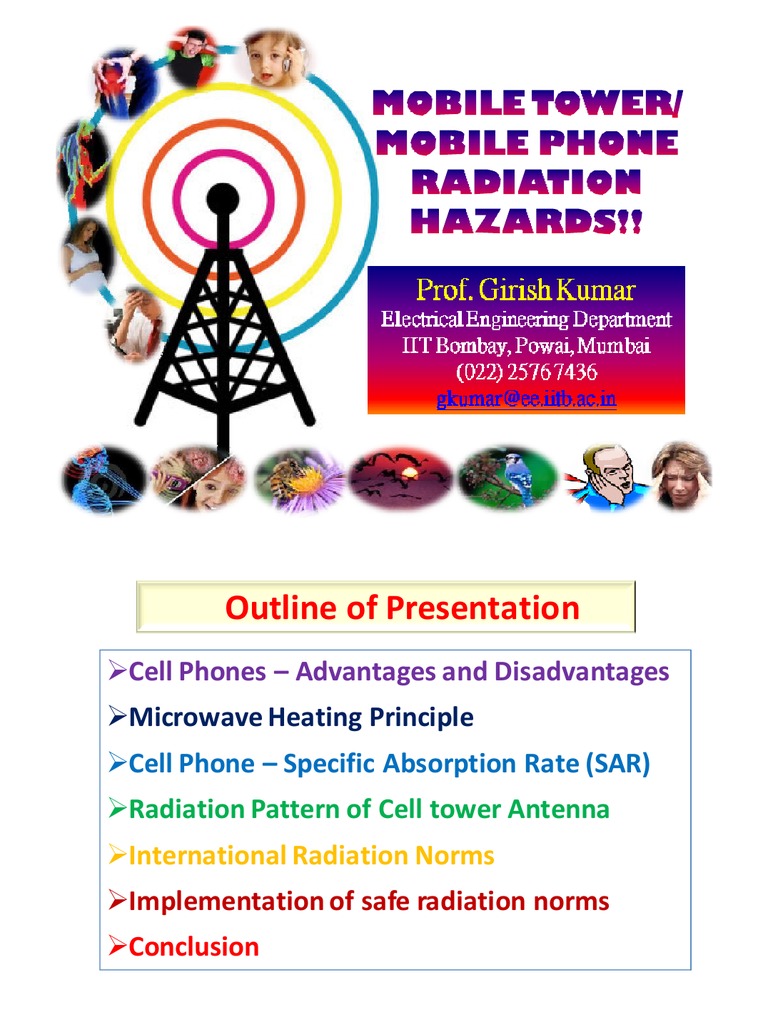 MOBILE TOWER/ MOBILE PHONE RADIATION HAZARDS!!

Prof. Girish Kumar
Electrical Engineering Department
IIT Bombay, Powai, Mumbai
(022) 2576 7436
gkumar@ee.iitb.ac.in

Outline of Presentation

➢Cell Phones – Advantages and Disadvantages
➢Microwave Heating Principle
➢Cell Phone – Specific Absorption Rate (SAR)
➢Radiation Pattern of Cell tower Antenna
➢International Radiation Norms
➢Implementation of safe radiation norms
➢Conclusion